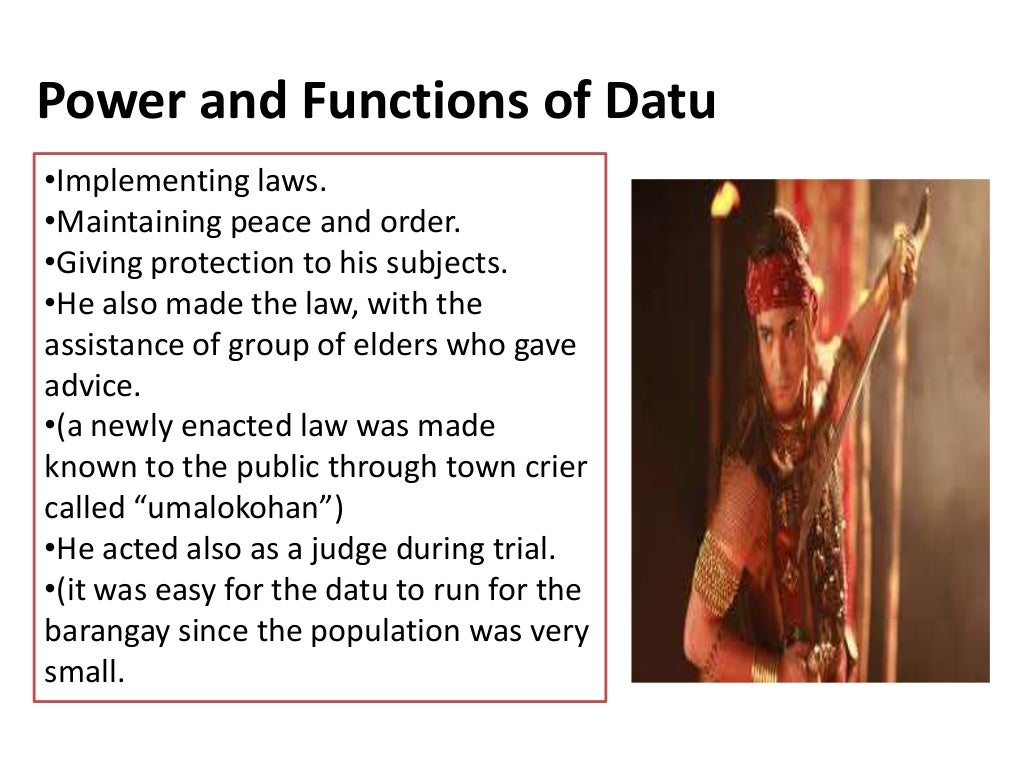 Power and Functions of Datu

•Implementing laws.
•Maintaining peace and order.
•Giving protection to his subjects.
•He also made the law, with the assistance of group of elders who gave advice.
•(a newly enacted law was made known to the public through town crier called “umalokohan”)
•He acted also as a judge during trial.
•(it was easy for the datu to run for the barangay since the population was very small.